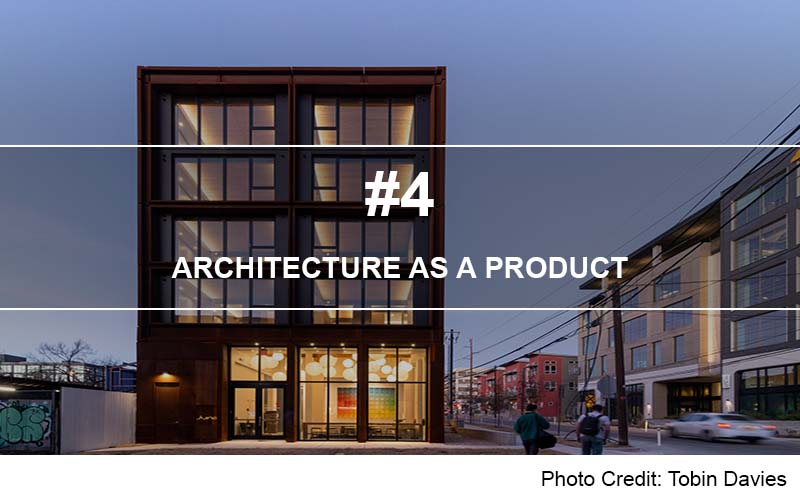 #4

ARCHITECTURE AS A PRODUCT

Photo Credit: Tobin Davies